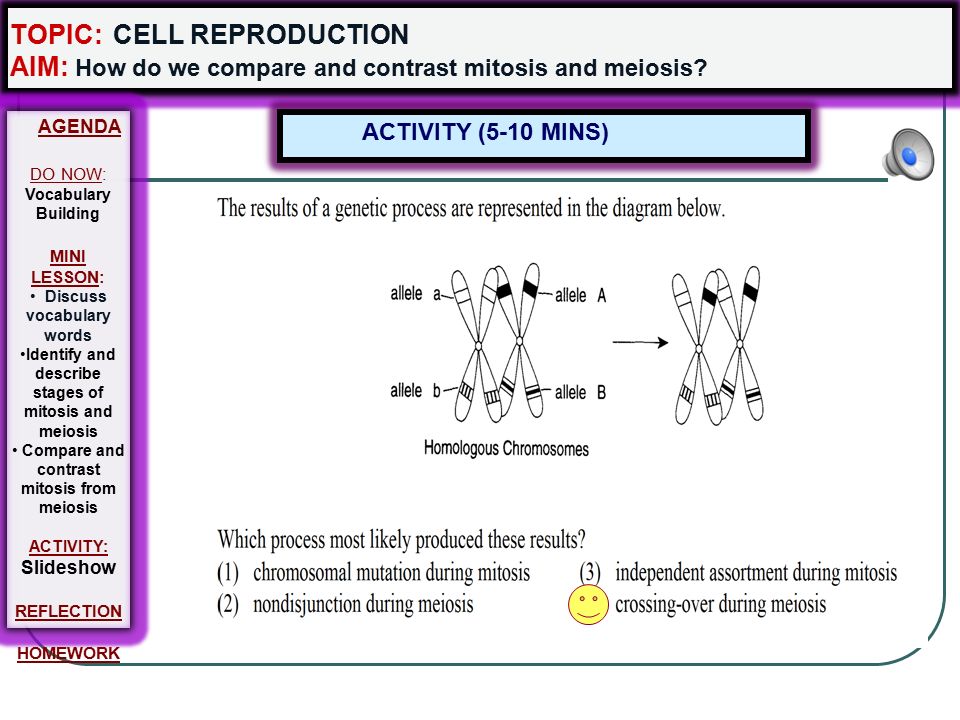 TOPIC: CELL REPRODUCTION
AIM: How do we compare and contrast mitosis and meiosis?

AGENDA

DO NOW: Vocabulary Building

MINI LESSON:
• Discuss vocabulary words
•Identify and describe stages of mitosis and meiosis
• Compare and contrast mitosis from meiosis

ACTIVITY: Slideshow

REFLECTION

HOMEWORK

ACTIVITY (5-10 MINS)

The results of a genetic process are represented in the diagram below.

allele a
allele A
allele b
allele B

Homologous Chromosomes

Which process most likely produced these results?
(1) chromosomal mutation during mitosis
(2) nondisjunction during meiosis
(3) independent assortment during mitosis
crossing-over during meiosis